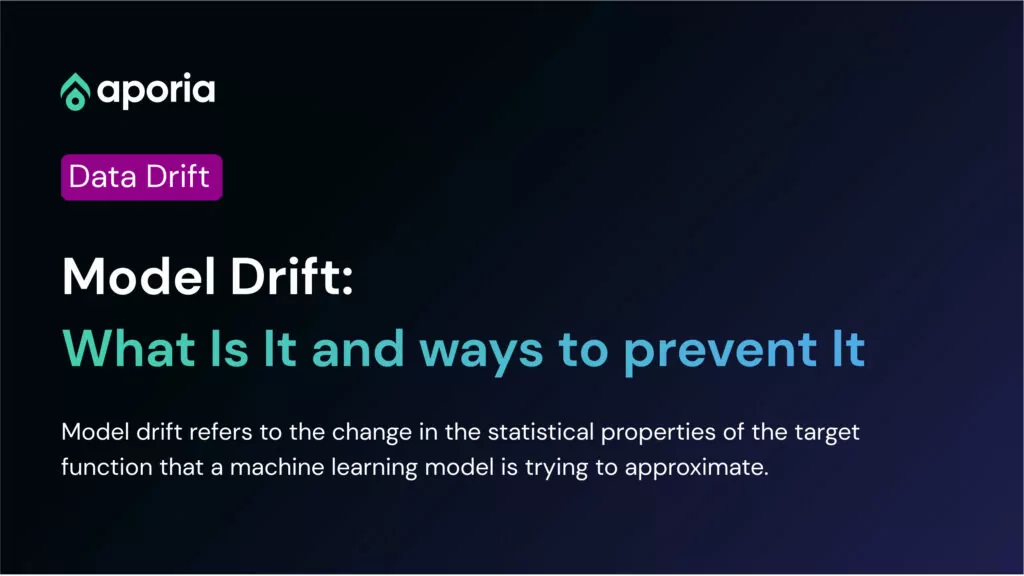 aporia

Data Drift

Model Drift:
What Is It and ways to prevent It

Model drift refers to the change in the statistical properties of the target function that a machine learning model is trying to approximate.